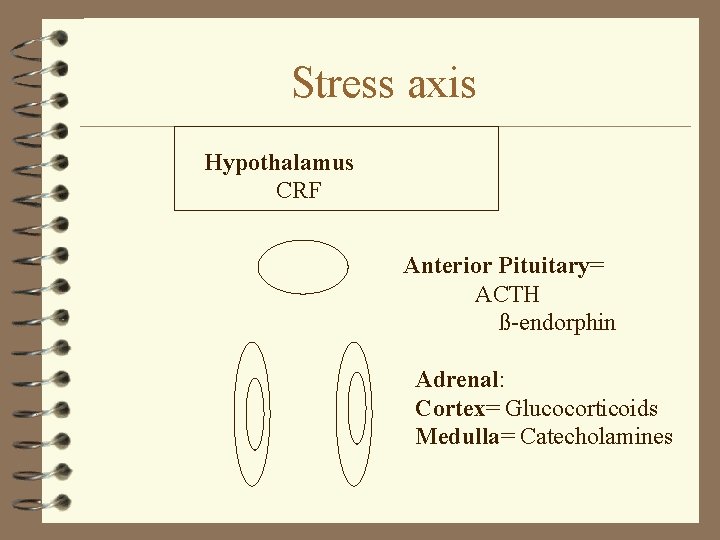 Stress axis

Hypothalamus
CRF

Anterior Pituitary=
ACTH
ß-endorphin

Adrenal:
Cortex= Glucocorticoids
Medulla= Catecholamines